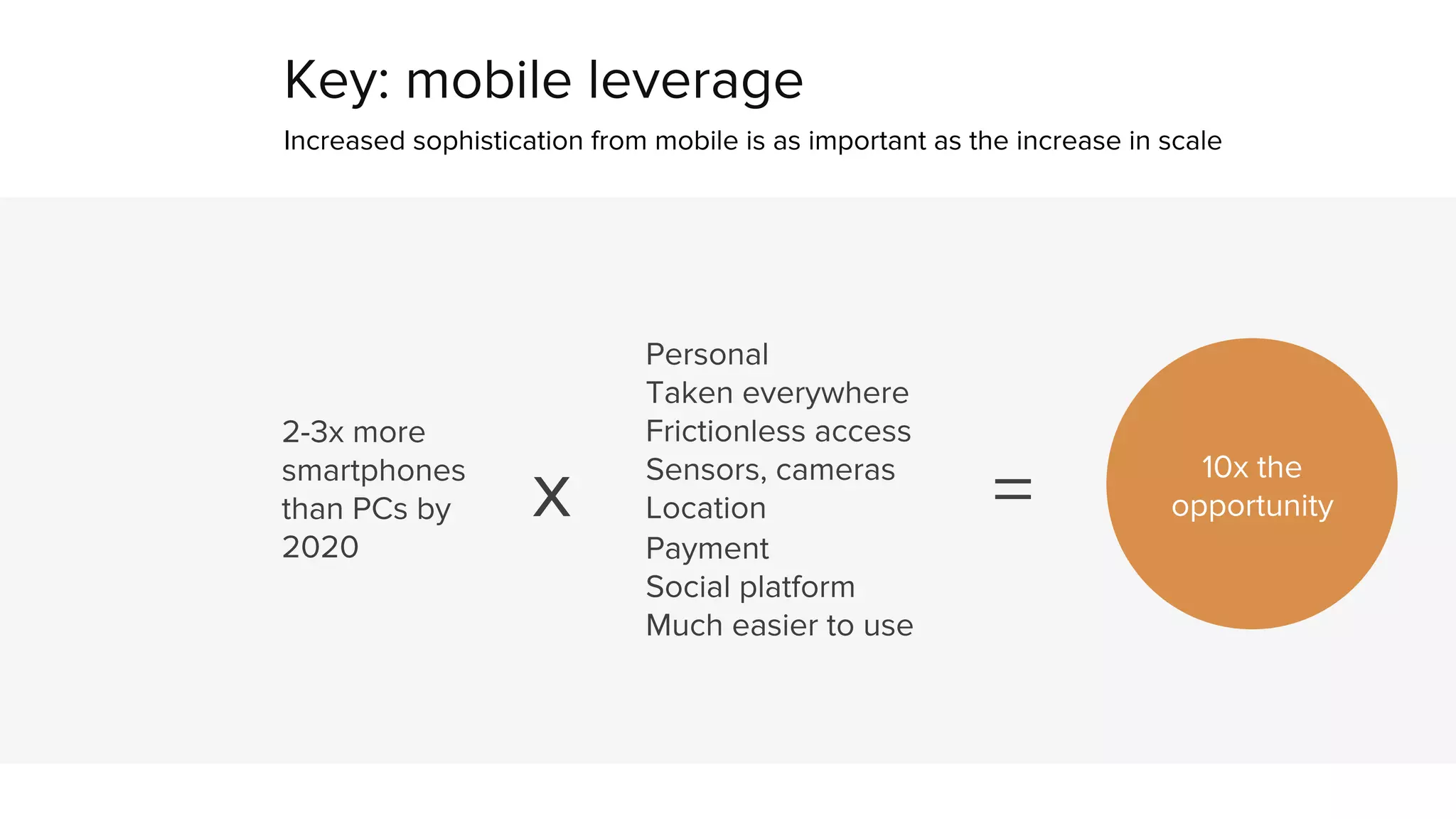 Key: mobile leverage

Increased sophistication from mobile is as important as the increase in scale

2-3x more smartphones than PCs by 2020

X

Personal
Taken everywhere
Frictionless access
Sensors, cameras
Location
Payment
Social platform
Much easier to use

=

10x the opportunity